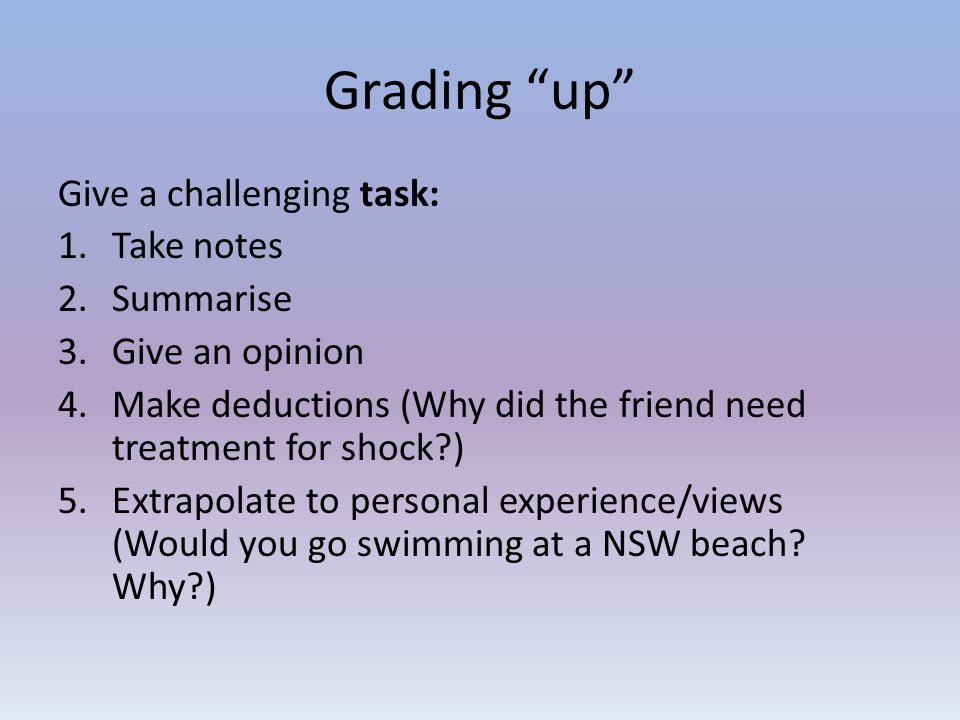 Grading “up”

Give a challenging task:

1. Take notes
2. Summarise
3. Give an opinion
4. Make deductions (Why did the friend need treatment for shock?)
5. Extrapolate to personal experience/views (Would you go swimming at a NSW beach? Why?)